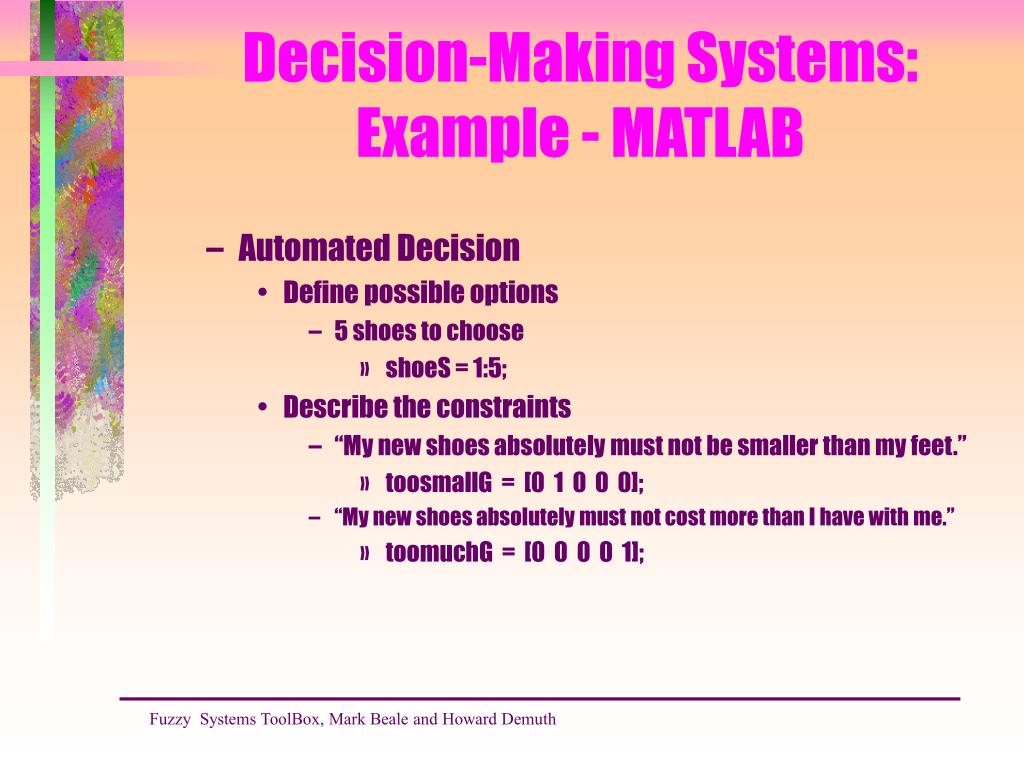 Decision-Making Systems: Example - MATLAB

– Automated Decision
• Define possible options
– 5 shoes to choose
» shoeS = 1:5;
• Describe the constraints
– “My new shoes absolutely must not be smaller than my feet.”
» toosmallG = [0 1 0 0 0];
– “My new shoes absolutely must not cost more than I have with me.”
» toomuchG = [0 0 0 0 1];

Fuzzy Systems ToolBox, Mark Beale and Howard Demuth